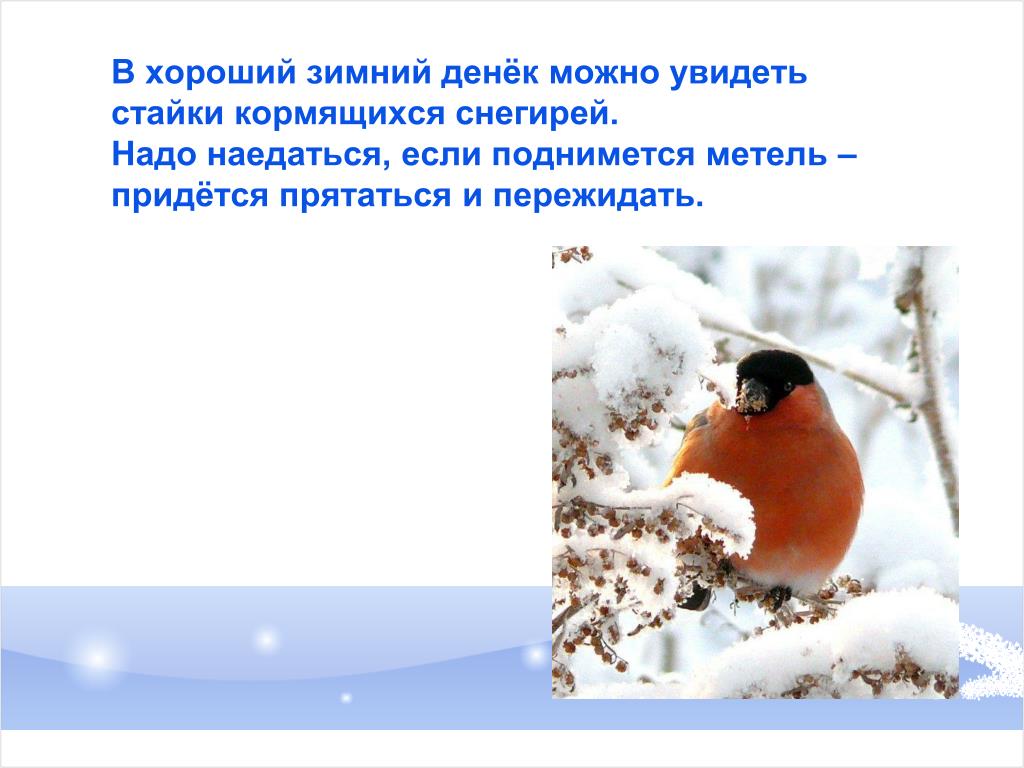 В хороший зимний денёк можно увидеть стайки кормящихся снегирей.
Надо наедаться, если поднимется метель – придётся прятаться и пережидать.